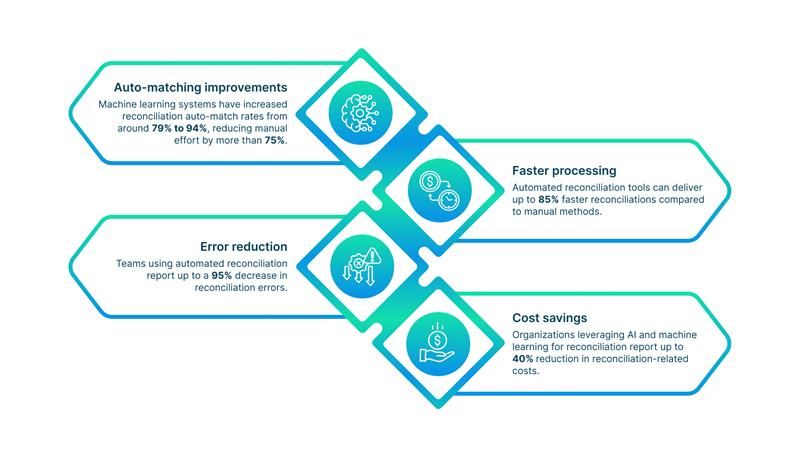 Auto-matching improvements

Machine learning systems have increased reconciliation auto-match rates from around 79% to 94%, reducing manual effort by more than 75%.

Faster processing

Automated reconciliation tools can deliver up to 85% faster reconciliations compared to manual methods.

Error reduction

Teams using automated reconciliation report up to a 95% decrease in reconciliation errors.

Cost savings

Organizations leveraging AI and machine learning for reconciliation report up to 40% reduction in reconciliation-related costs.